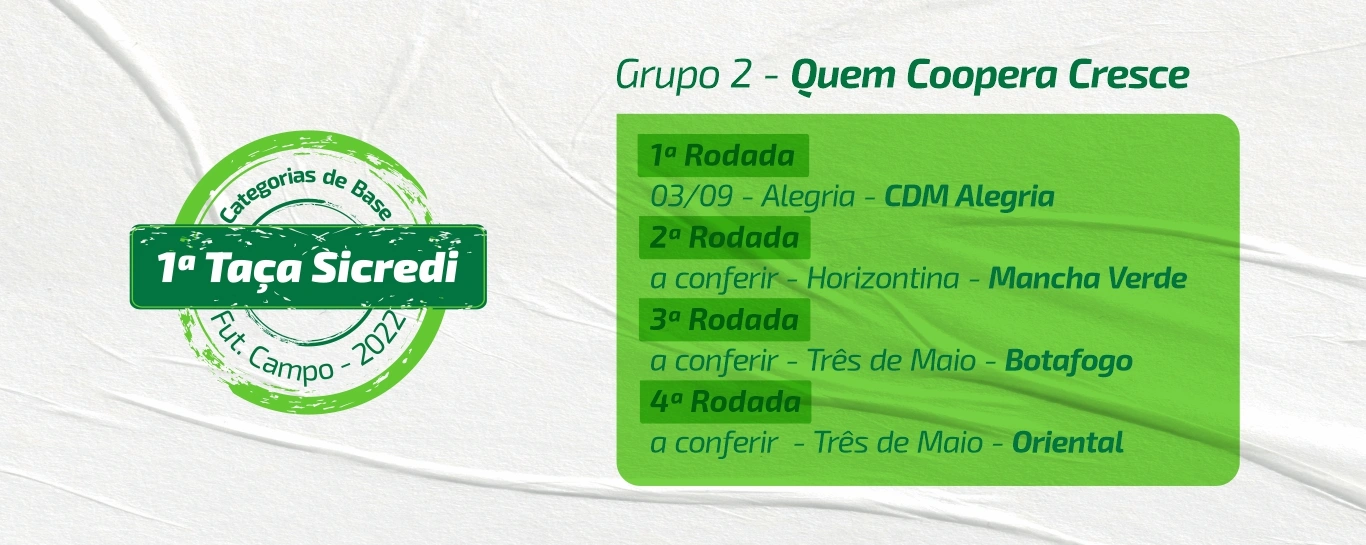 Categorias de Base
1ª Taça Sicredi
Fut. Campo - 2022

Grupo 2 - Quem Coopera Cresce

1ª Rodada
03/09 - Alegria - CDM Alegria
2ª Rodada
a conferir - Horizontina - Mancha Verde
3ª Rodada
a conferir - Três de Maio - Botafogo
4ª Rodada
a conferir - Três de Maio - Oriental